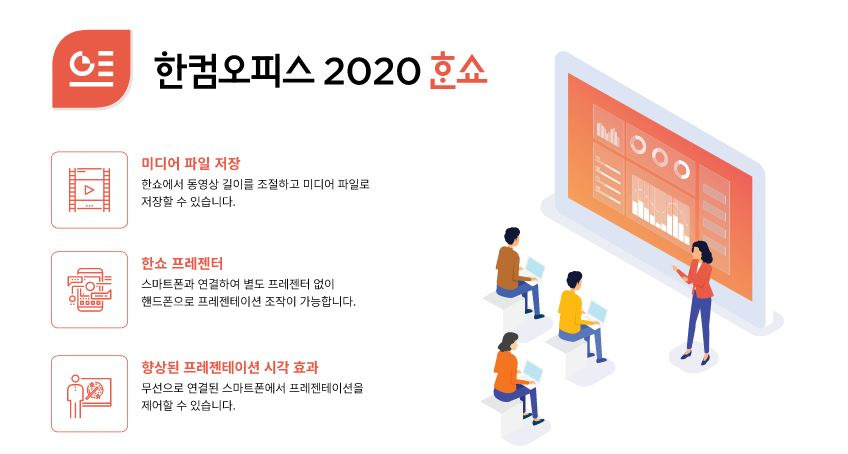 한컴오피스 2020 한쇼

미디어 파일 저장

한쇼에서 동영상 길이를 조절하고 미디어 파일로 저장할 수 있습니다.

한쇼 프레젠터

스마트폰과 연결하여 별도 프레젠터 없이 핸드폰으로 프레젠테이션 조작이 가능합니다.

향상된 프레젠테이션 시각 효과

무선으로 연결된 스마트폰에서 프레젠테이션을 제어할 수 있습니다.